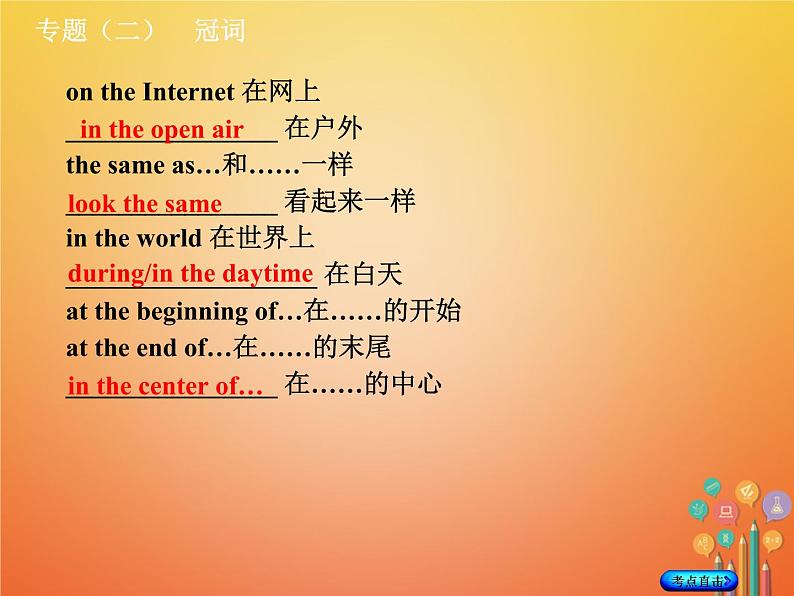 专题（二）　冠词

on the Internet 在网上
in the open air 在户外
the same as…和……一样
look the same 看起来一样
in the world 在世界上
during/in the daytime 在白天
at the beginning of…在……的开始
at the end of…在……的末尾
in the center of… 在……的中心

考点直击